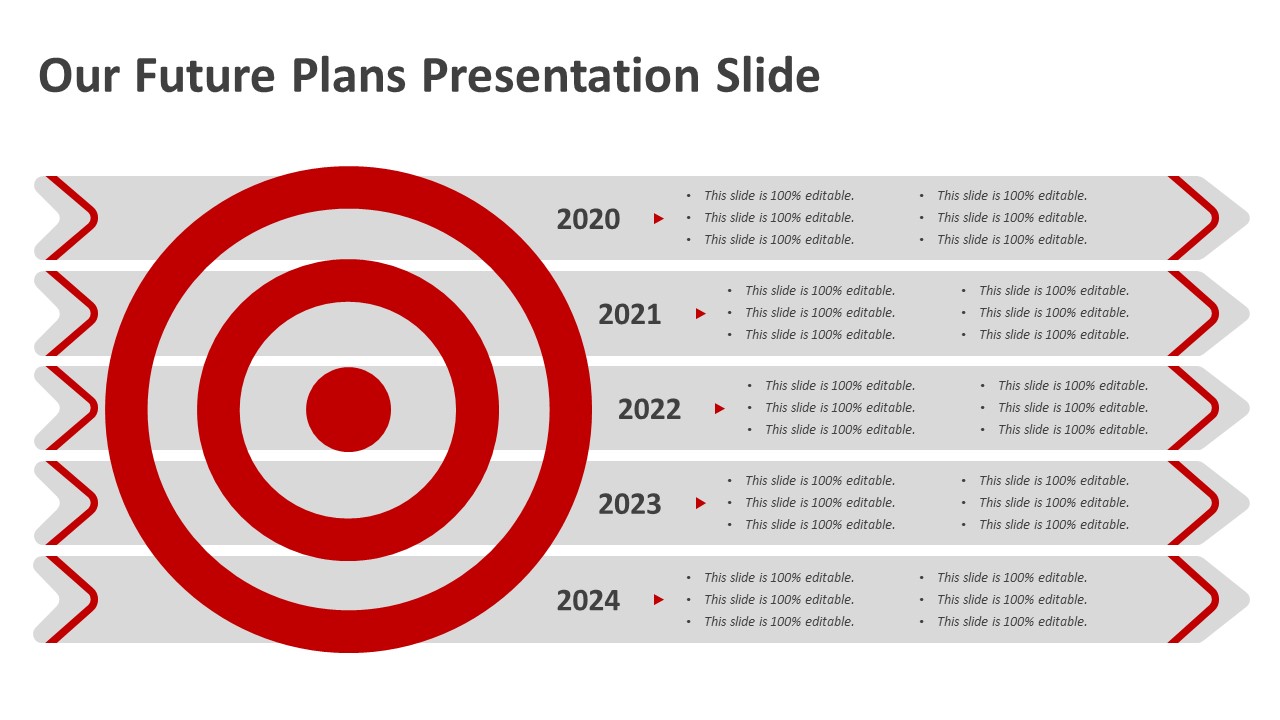 Our Future Plans Presentation Slide

2020

- This slide is 100% editable.
- This slide is 100% editable.
- This slide is 100% editable.

- This slide is 100% editable.
- This slide is 100% editable.
- This slide is 100% editable.

2021

- This slide is 100% editable.
- This slide is 100% editable.
- This slide is 100% editable.

- This slide is 100% editable.
- This slide is 100% editable.
- This slide is 100% editable.

2022

- This slide is 100% editable.
- This slide is 100% editable.
- This slide is 100% editable.

- This slide is 100% editable.
- This slide is 100% editable.
- This slide is 100% editable.

2023

- This slide is 100% editable.
- This slide is 100% editable.
- This slide is 100% editable.

- This slide is 100% editable.
- This slide is 100% editable.
- This slide is 100% editable.

2024

- This slide is 100% editable.
- This slide is 100% editable.
- This slide is 100% editable.

- This slide is 100% editable.
- This slide is 100% editable.
- This slide is 100% editable.